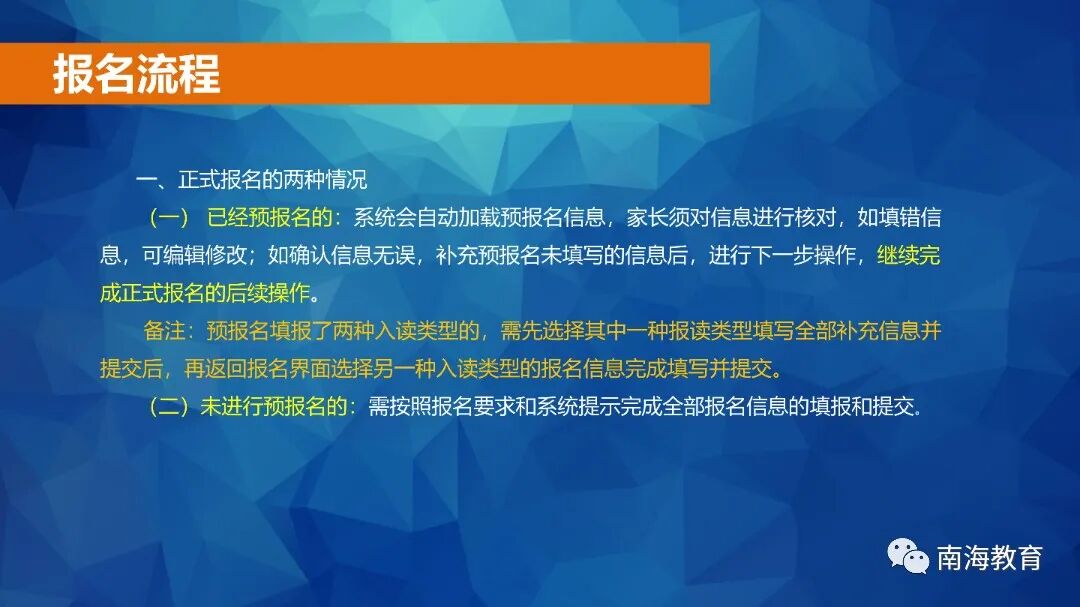 报名流程

一、正式报名的两种情况

（一） 已经预报名的：系统会自动加载预报名信息，家长须对信息进行核对，如填错信息，可编辑修改；如确认信息无误，补充预报名未填写的信息后，进行下一步操作，继续完成正式报名的后续操作。

备注：预报名填报了两种入读类型的，需先选择其中一种报读类型填写全部补充信息并提交后，再返回报名界面选择另一种入读类型的报名信息完成填写并提交。

（二）未进行预报名的：需按照报名要求和系统提示完成全部报名信息的填报和提交。

南海教育